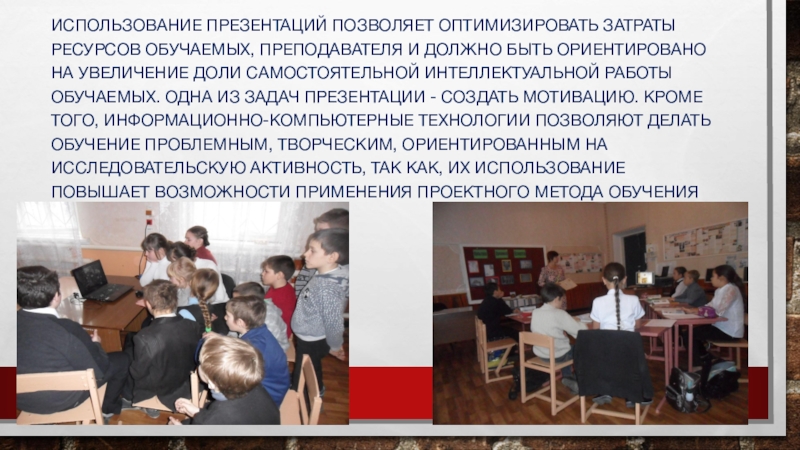 ИСПОЛЬЗОВАНИЕ ПРЕЗЕНТАЦИЙ ПОЗВОЛЯЕТ ОПТИМИЗИРОВАТЬ ЗАТРАТЫ РЕСУРСОВ ОБУЧАЕМЫХ, ПРЕПОДАВАТЕЛЯ И ДОЛЖНО БЫТЬ ОРИЕНТИРОВАНО НА УВЕЛИЧЕНИЕ ДОЛИ САМОСТОЯТЕЛЬНОЙ ИНТЕЛЛЕКТУАЛЬНОЙ РАБОТЫ ОБУЧАЕМЫХ. ОДНА ИЗ ЗАДАЧ ПРЕЗЕНТАЦИИ - СОЗДАТЬ МОТИВАЦИЮ. КРОМЕ ТОГО, ИНФОРМАЦИОННО-КОМПЬЮТЕРНЫЕ ТЕХНОЛОГИИ ПОЗВОЛЯЮТ ДЕЛАТЬ ОБУЧЕНИЕ ПРОБЛЕМНЫМ, ТВОРЧЕСКИМ, ОРИЕНТИРОВАННЫМ НА ИССЛЕДОВАТЕЛЬСКУЮ АКТИВНОСТЬ, ТАК КАК, ИХ ИСПОЛЬЗОВАНИЕ ПОВЫШАЕТ ВОЗМОЖНОСТИ ПРИМЕНЕНИЯ ПРОЕКТНОГО МЕТОДА ОБУЧЕНИЯ